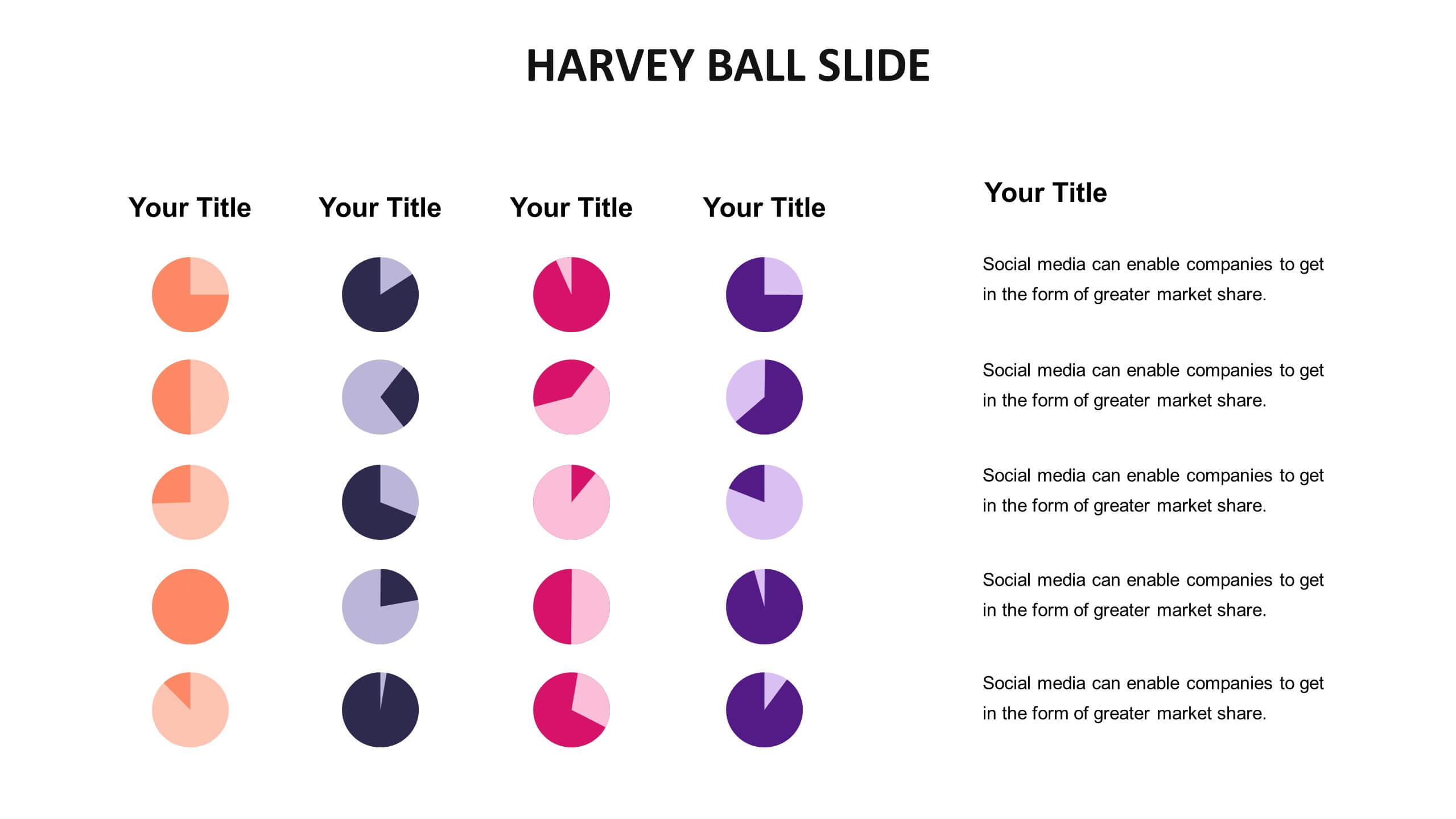 HARVEY BALL SLIDE

Your Title Your Title Your Title Your Title

Your Title

Social media can enable companies to get in the form of greater market share.

Social media can enable companies to get in the form of greater market share.

Social media can enable companies to get in the form of greater market share.

Social media can enable companies to get in the form of greater market share.

Social media can enable companies to get in the form of greater market share.